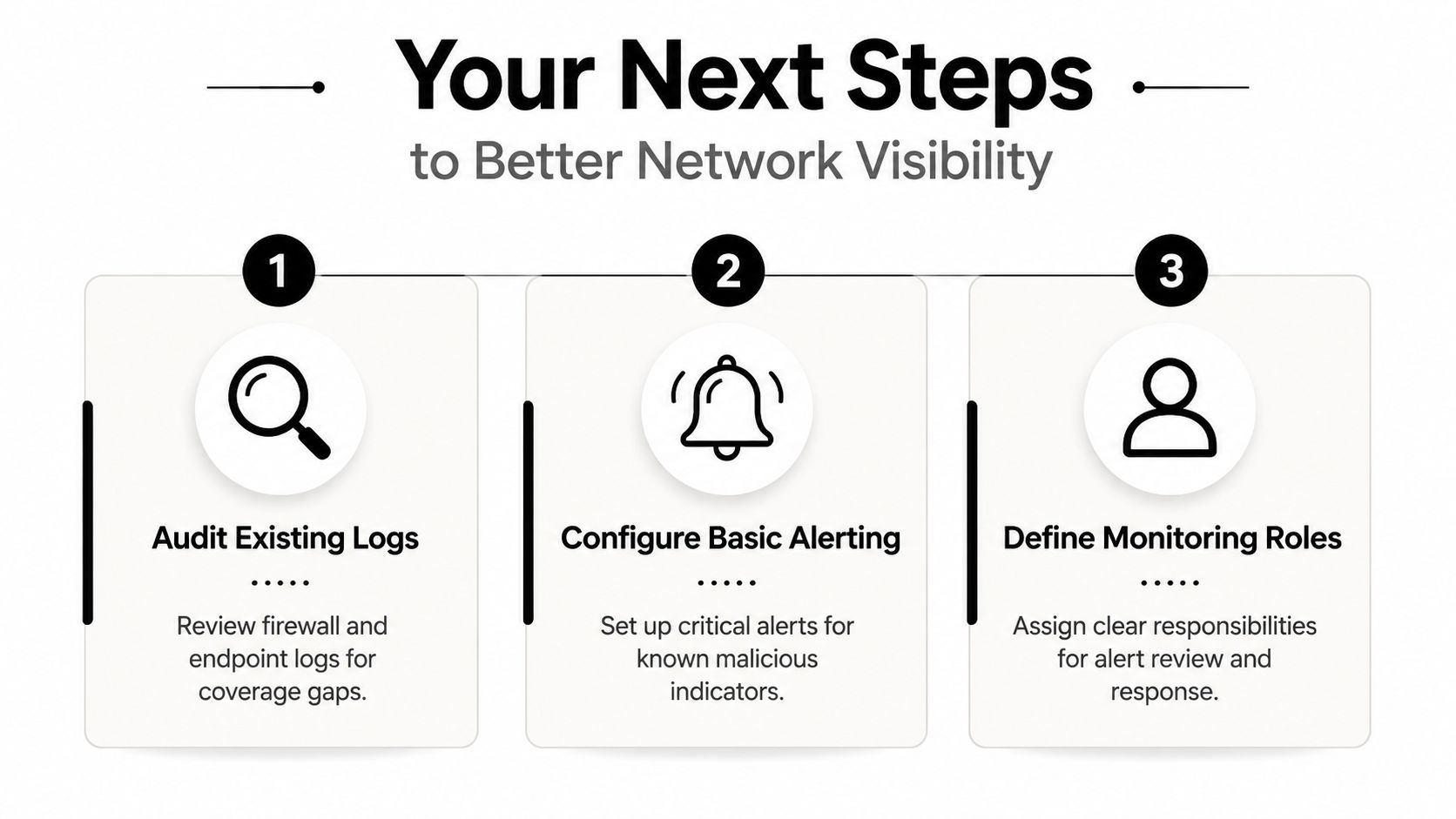 Your Next Steps
to Better Network Visibility

1
Audit Existing Logs
.....
Review firewall and endpoint logs for coverage gaps.

2
Configure Basic Alerting
.....
Set up critical alerts for known malicious indicators.

3
Define Monitoring Roles
.....
Assign clear responsibilities for alert review and response.